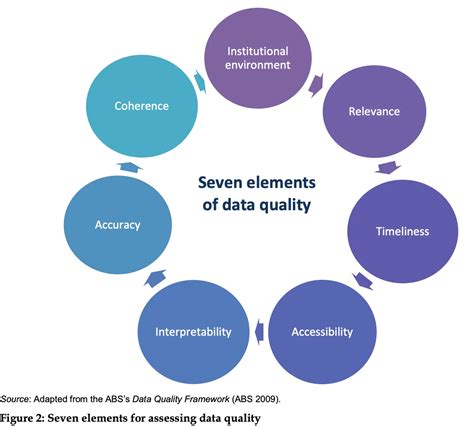 Institutional environment

Relevance

Timeliness

Accessibility

Interpretability

Accuracy

Coherence

Seven elements of data quality

Source: Adapted from the ABS's Data Quality Framework (ABS 2009).

Figure 2: Seven elements for assessing data quality